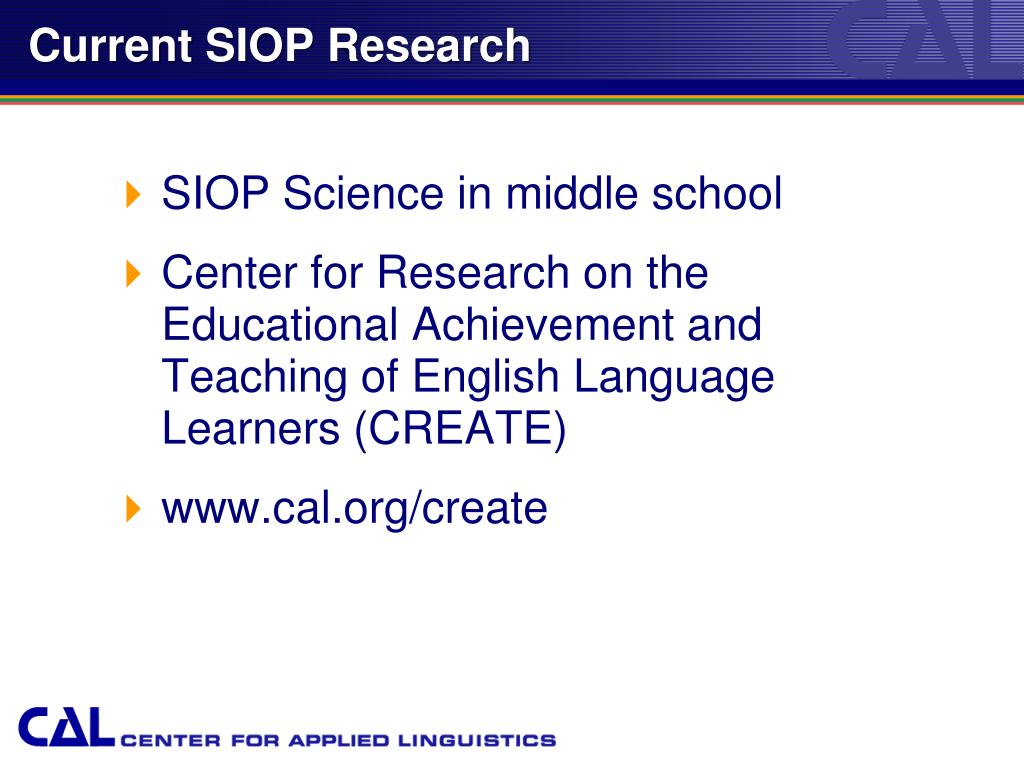 Current SIOP Research

CAL

SIOP Science in middle school

Center for Research on the Educational Achievement and Teaching of English Language Learners (CREATE)

www.cal.org/create

CAL CENTER FOR APPLIED LINGUISTICS